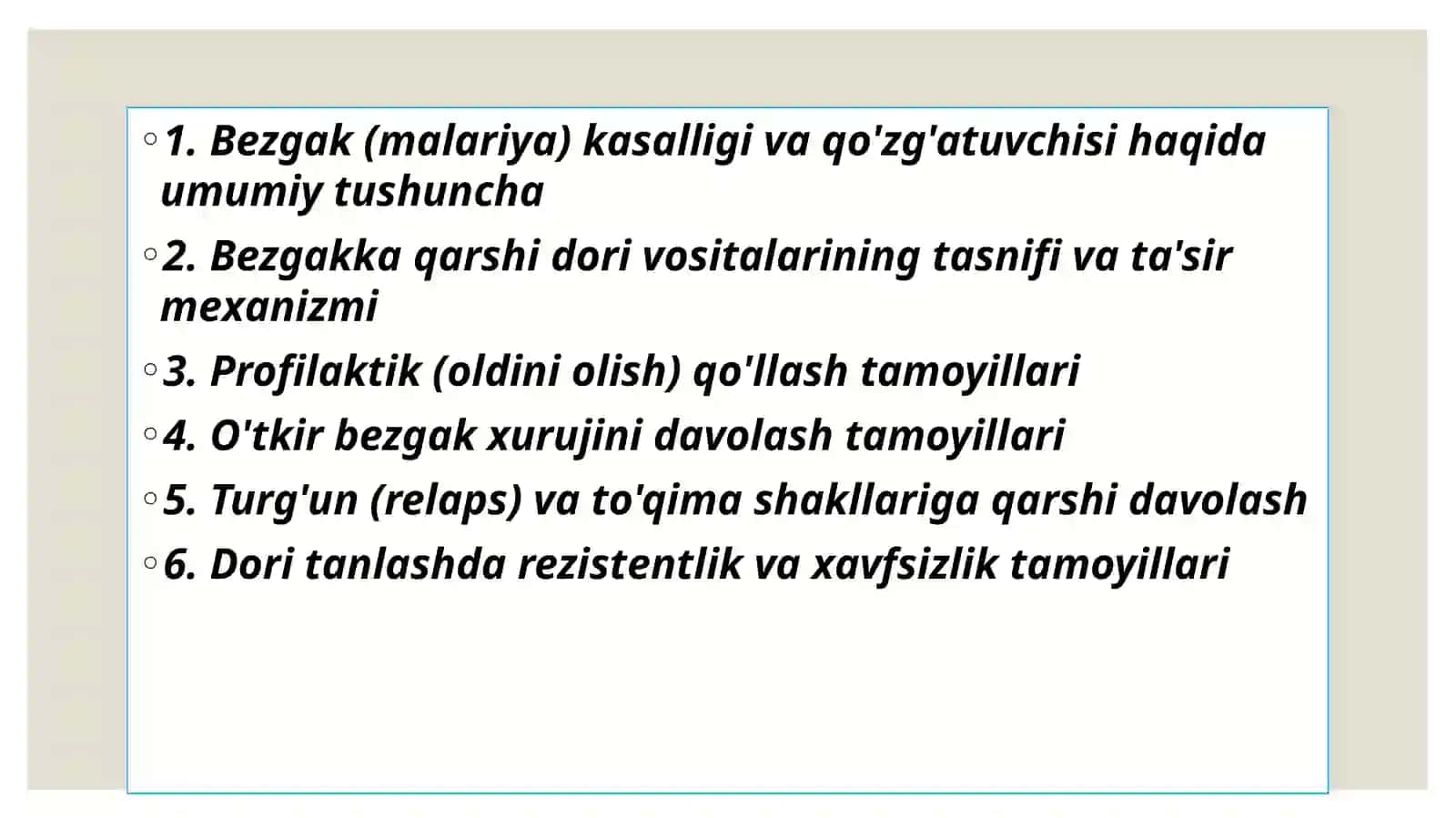 ◦ 1. Bezgak (malariya) kasalligi va qo'zg'atuvchisi haqida umumiy tushuncha

◦ 2. Bezgakka qarshi dori vositalarining tasnifi va ta'sir mexanizmi

◦ 3. Profilaktik (oldini olish) qo'llash tamoyillari

◦ 4. O'tkir bezgak xurujini davolash tamoyillari

◦ 5. Turg'un (relaps) va to'qima shakllariga qarshi davolash

◦ 6. Dori tanlashda rezistentlik va xavfsizlik tamoyillari